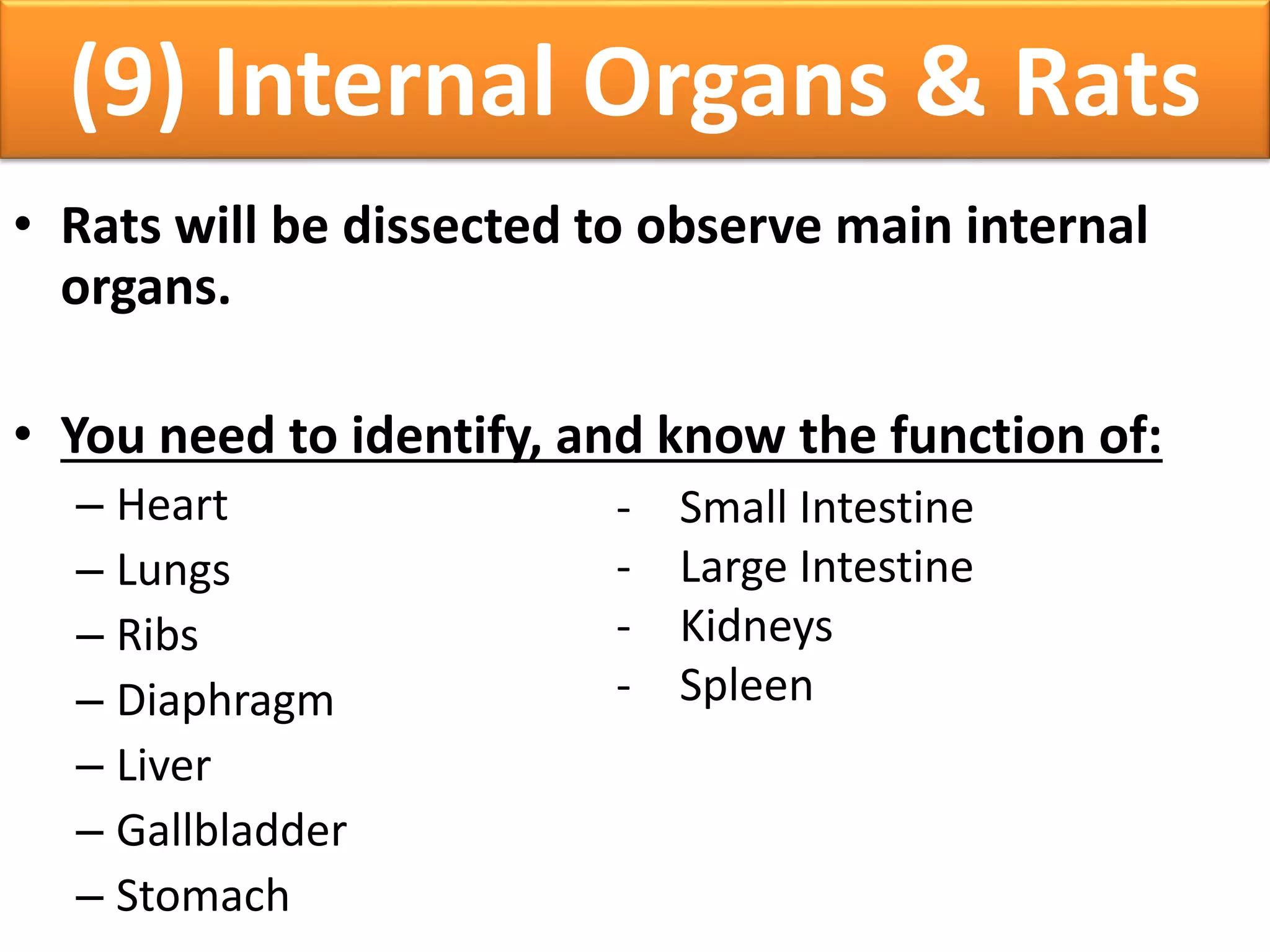 (9) Internal Organs & Rats

• Rats will be dissected to observe main internal organs.

• You need to identify, and know the function of:

– Heart
– Lungs
– Ribs
– Diaphragm
– Liver
– Gallbladder
– Stomach

- Small Intestine
- Large Intestine
- Kidneys
- Spleen